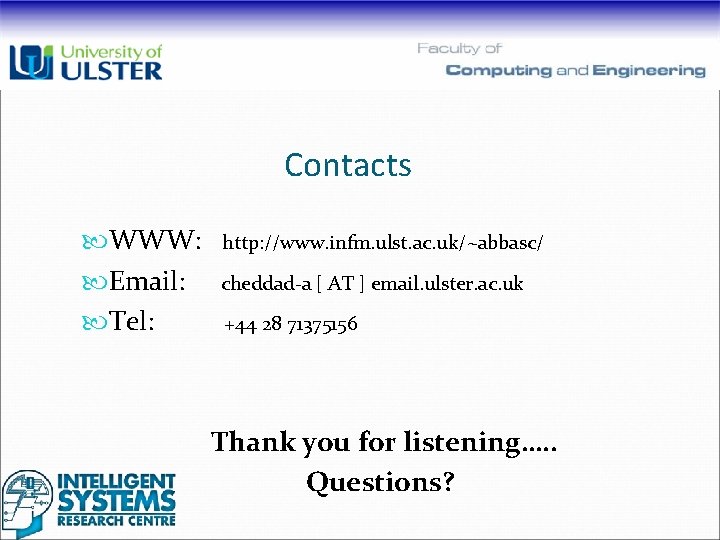 University of
ULSTER

Faculty of
Computing and Engineering

Contacts

WWW: http://www.infm.ulst.ac.uk/~abbasc/
Email: cheddad-a [ AT ] email.ulster.ac.uk
Tel: +44 28 71375156

Thank you for listening.....
Questions?

INTELLIGENT
SYSTEMS
RESEARCH CENTRE